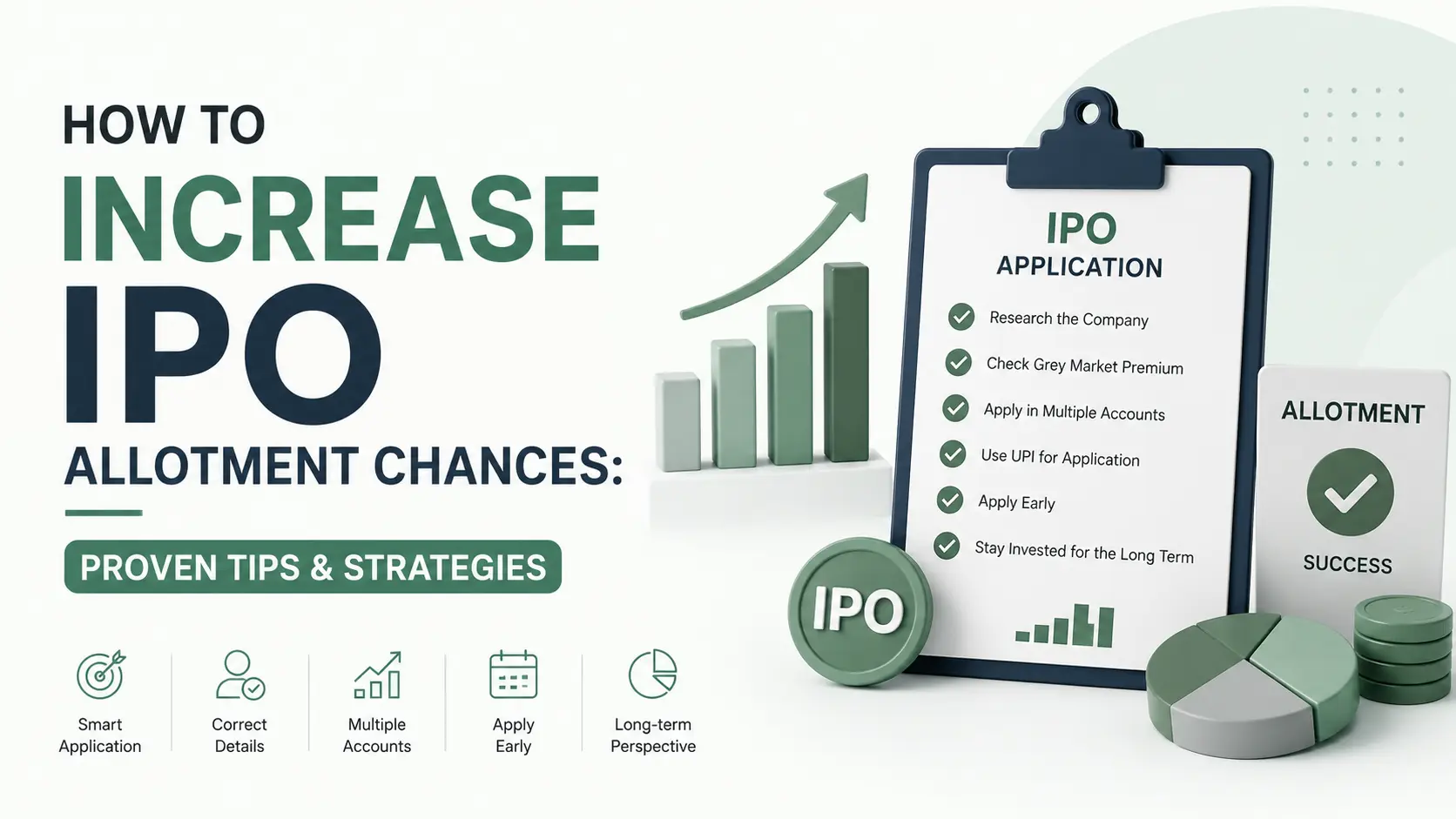 HOW TO
INCREASE
IPO
ALLOTMENT CHANCES:

PROVEN TIPS & STRATEGIES

Smart Application

Correct Details

Multiple Accounts

Apply Early

Long-term Perspective

IPO
APPLICATION

Research the Company
Check Grey Market Premium
Apply in Multiple Accounts
Use UPI for Application
Apply Early
Stay Invested for the Long Term

IPO

ALLOTMENT
SUCCESS